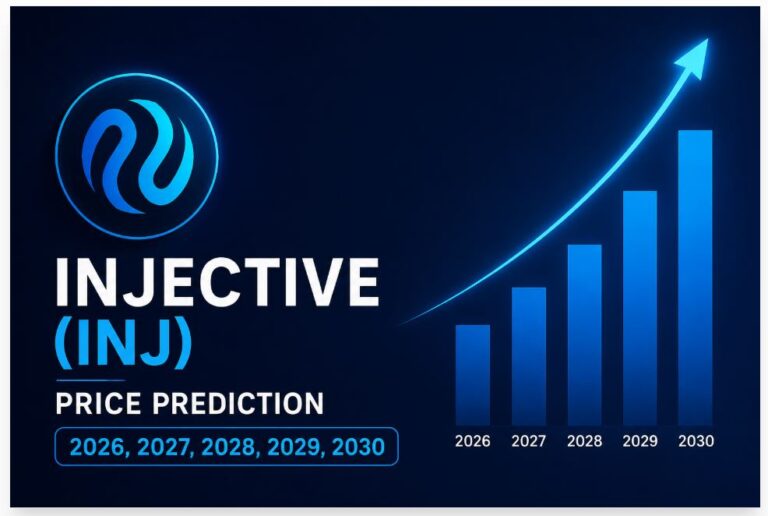 INJECTIVE
(INJ)
PRICE PREDICTION
2026, 2027, 2028, 2029, 2030

2026 2027 2028 2029 2030